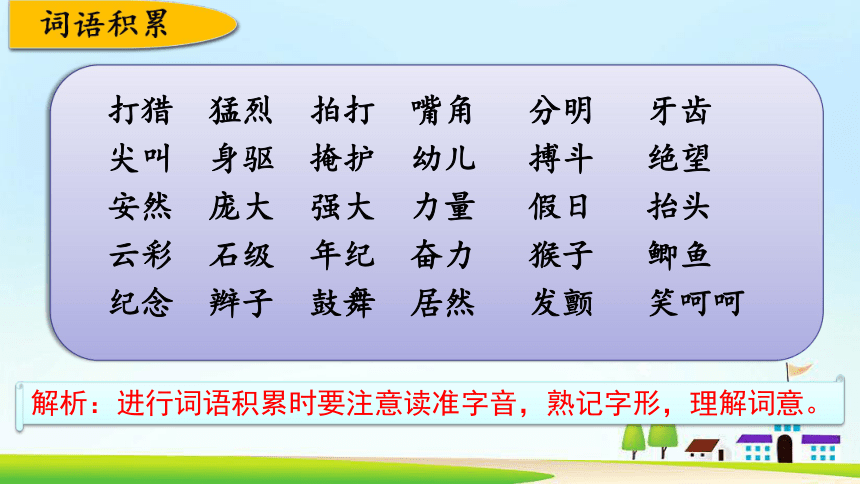 词语积累

打猎 猛烈 拍打 嘴角 分明 牙齿
尖叫 身躯 掩护 幼儿 搏斗 绝望
安然 庞大 强大 力量 假日 抬头
云彩 石级 年纪 奋力 猴子 鲫鱼
纪念 辫子 鼓舞 居然 发颤 笑呵呵

解析：进行词语积累时要注意读准字音，熟记字形，理解词意。